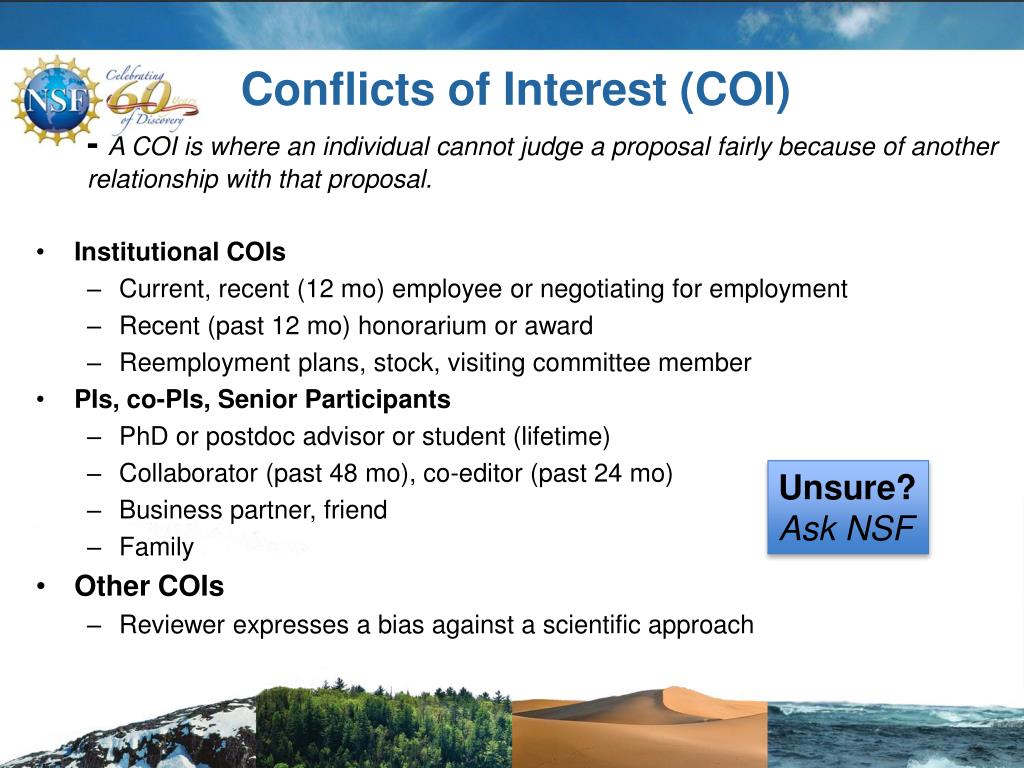 NSF

Celebrating 60 Years of Discovery

Conflicts of Interest (COI)

- A COI is where an individual cannot judge a proposal fairly because of another relationship with that proposal.

• Institutional COIs
– Current, recent (12 mo) employee or negotiating for employment
– Recent (past 12 mo) honorarium or award
– Reemployment plans, stock, visiting committee member
• PIs, co-PIs, Senior Participants
– PhD or postdoc advisor or student (lifetime)
– Collaborator (past 48 mo), co-editor (past 24 mo)
– Business partner, friend
– Family
• Other COIs
– Reviewer expresses a bias against a scientific approach

Unsure?
Ask NSF